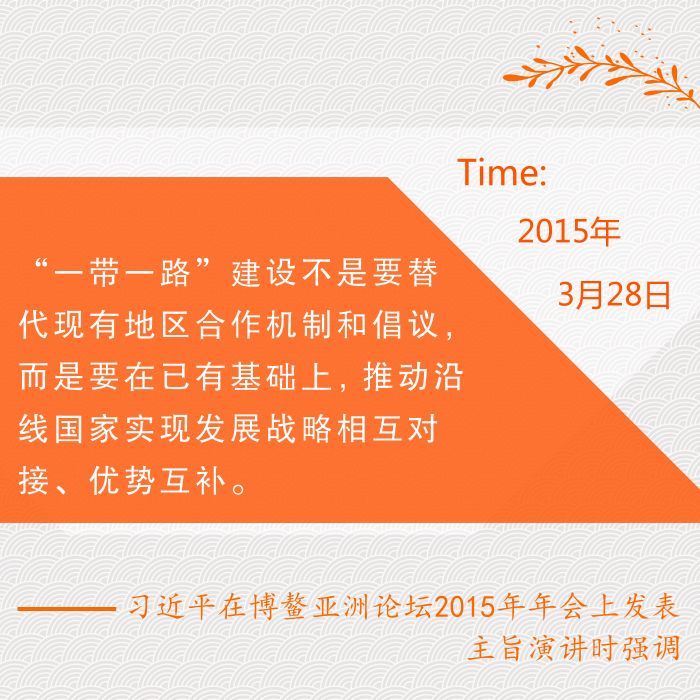 Time:
2015年
3月28日

“一带一路”建设不是要替代现有地区合作机制和倡议，而是要在已有基础上，推动沿线国家实现发展战略相互对接、优势互补。

——习近平在博鳌亚洲论坛2015年年会上发表主旨演讲时强调